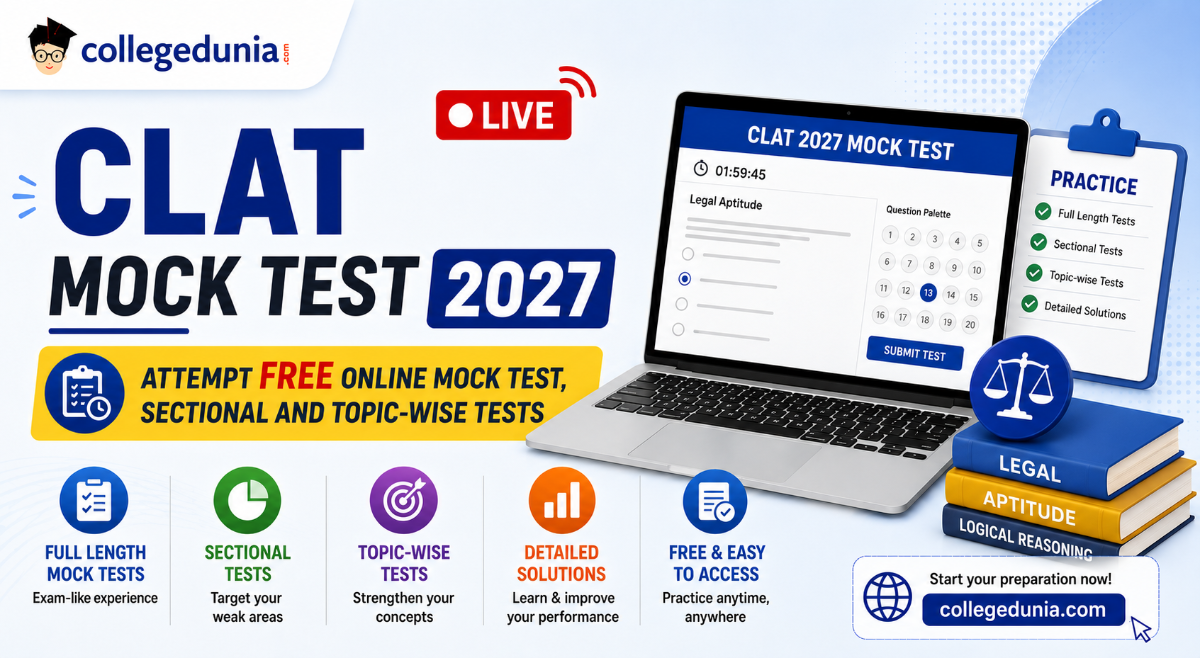 collegedunia.com

LIVE

CLAT MOCK TEST 2027

ATTEMPT FREE ONLINE MOCK TEST, SECTIONAL AND TOPIC-WISE TESTS

CLAT 2027 MOCK TEST

01:59:45

Legal Aptitude

Question Palette

1 2 3 4 5
6 7 8 9 10
11 12 13 14 15
16 17 18 19 20

SUBMIT TEST

PRACTICE

Full Length Tests

Sectional Tests

Topic-wise Tests

Detailed Solutions

LEGAL

APTITUDE

LOGICAL REASONING

FULL LENGTH MOCK TESTS
Exam-like experience

SECTIONAL TESTS
Target your weak areas

TOPIC-WISE TESTS
Strengthen your concepts

DETAILED SOLUTIONS
Learn & improve your performance

FREE & EASY TO ACCESS
Practice anytime, anywhere

Start your preparation now!
collegedunia.com